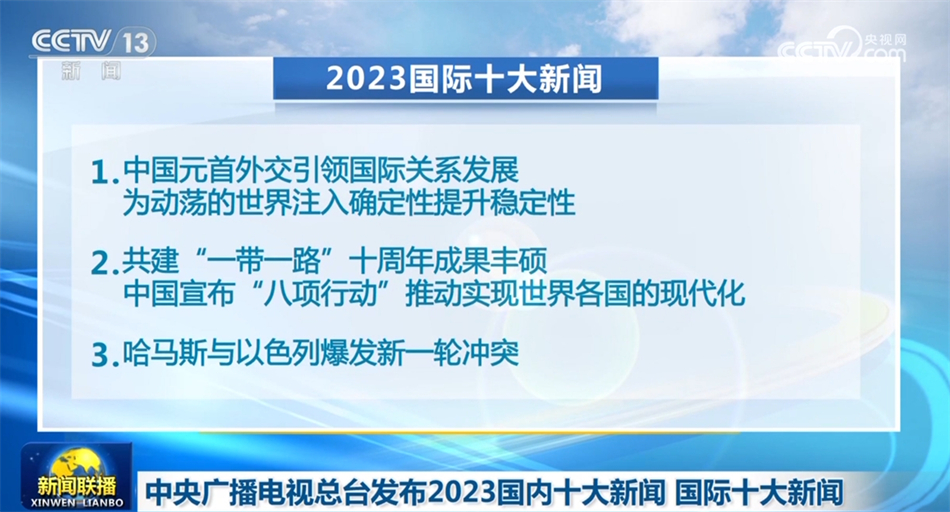 CCTV 13
新闻

CCTV 央视网 .com

2023国际十大新闻

1. 中国元首外交引领国际关系发展
为动荡的世界注入确定性提升稳定性

2. 共建“一带一路”十周年成果丰硕
中国宣布“八项行动”推动实现世界各国的现代化

3. 哈马斯与以色列爆发新一轮冲突

新闻联播
XINWEN LIANBO

中央广播电视总台发布2023国内十大新闻 国际十大新闻